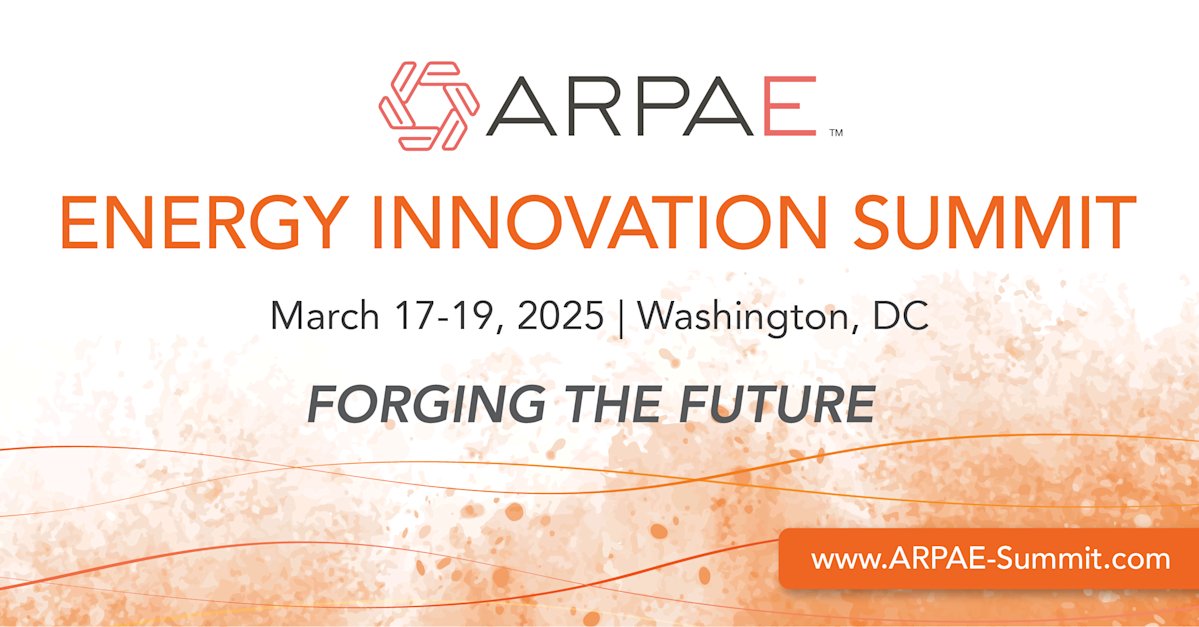 ARPAE™

ENERGY INNOVATION SUMMIT

March 17-19, 2025 | Washington, DC

FORGING THE FUTURE

www.ARPAE-Summit.com